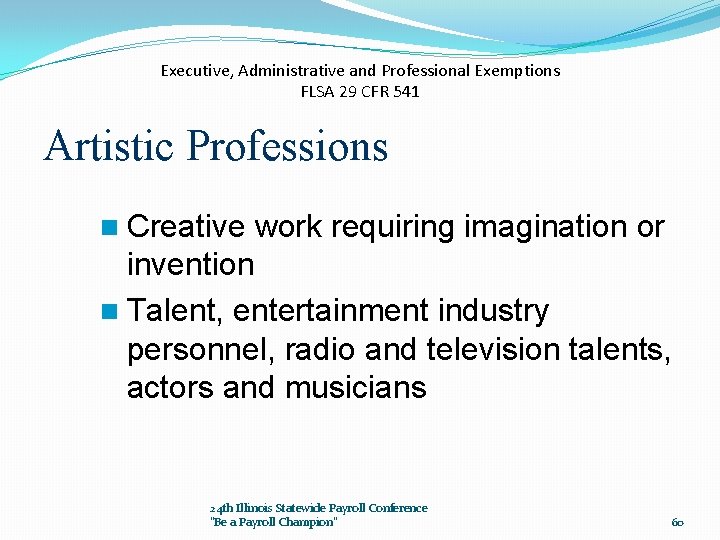 Executive, Administrative and Professional Exemptions
FLSA 29 CFR 541

Artistic Professions

Creative work requiring imagination or invention

Talent, entertainment industry personnel, radio and television talents, actors and musicians

24th Illinois Statewide Payroll Conference
"Be a Payroll Champion"

60